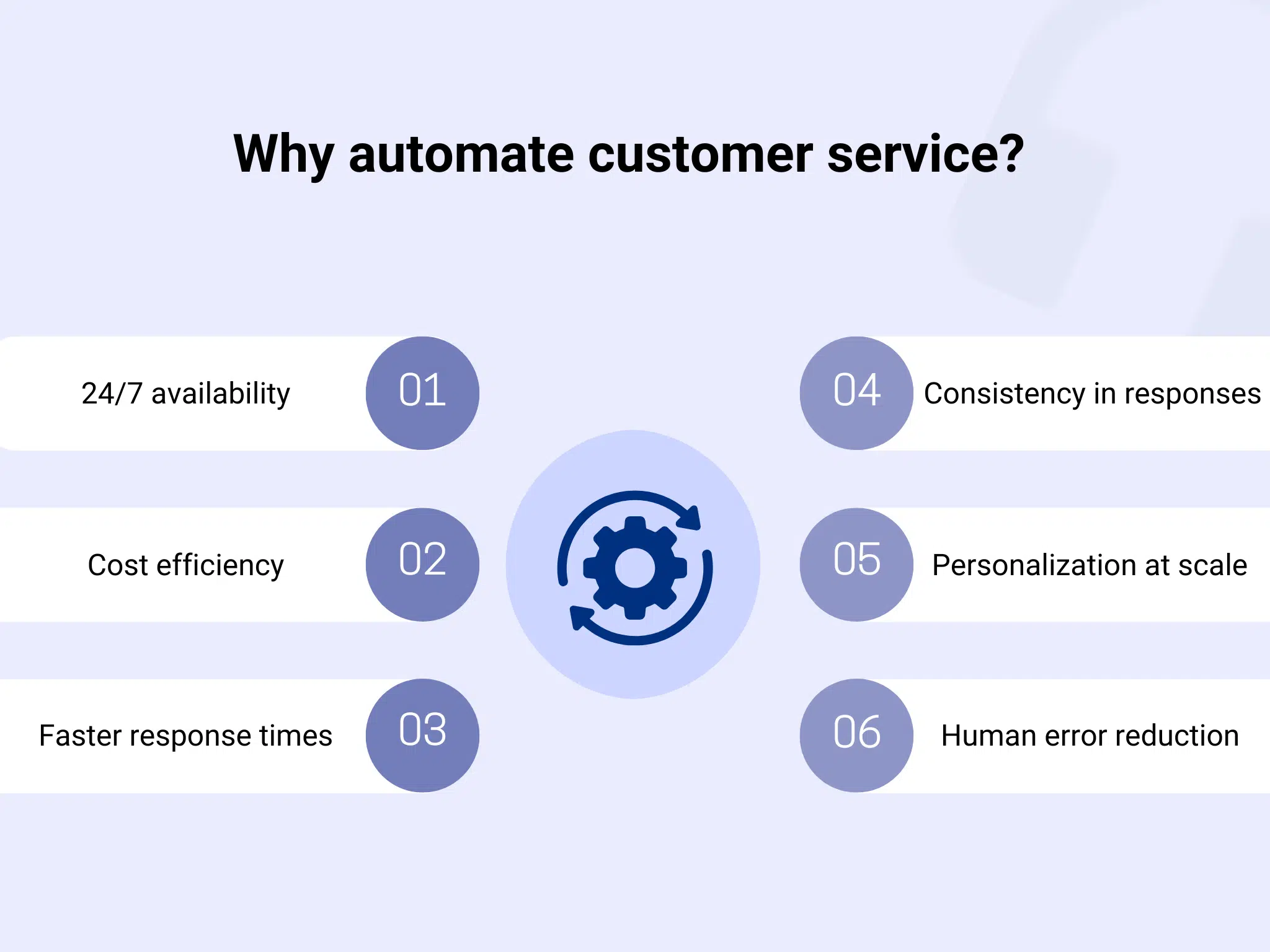 Why automate customer service?

24/7 availability 01

Cost efficiency 02

Faster response times 03

04 Consistency in responses

05 Personalization at scale

06 Human error reduction